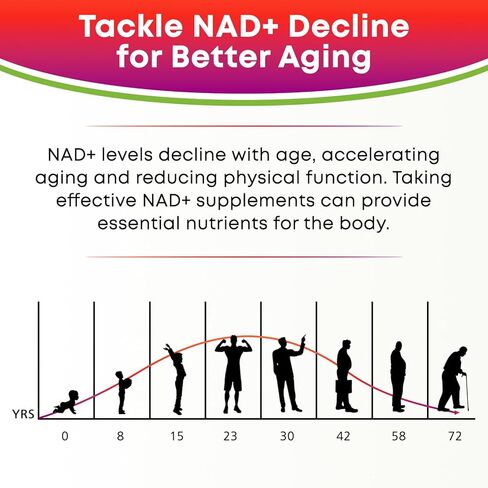 Tackle NAD+ Decline for Better Aging

NAD+ levels decline with age, accelerating aging and reducing physical function. Taking effective NAD+ supplements can provide essential nutrients for the body.

YRS

0 8 15 23 30 42 58 72